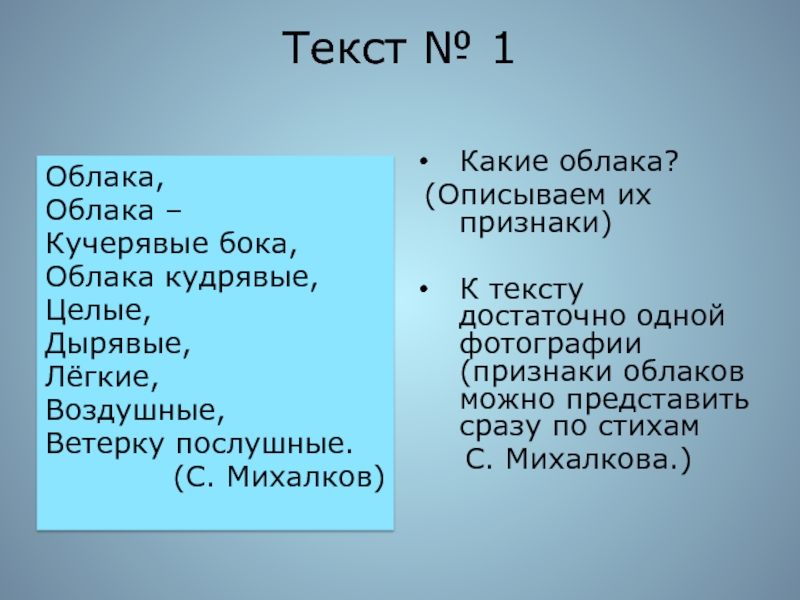 Текст № 1

Облака,
Облака –
Кучерявые бока,
Облака кудрявые,
Целые,
Дырявые,
Лёгкие,
Воздушные,
Ветерку послушные.
(С. Михалков)

• Какие облака?
(Описываем их признаки)

• К тексту достаточно одной фотографии (признаки облаков можно представить сразу по стихам С. Михалкова.)